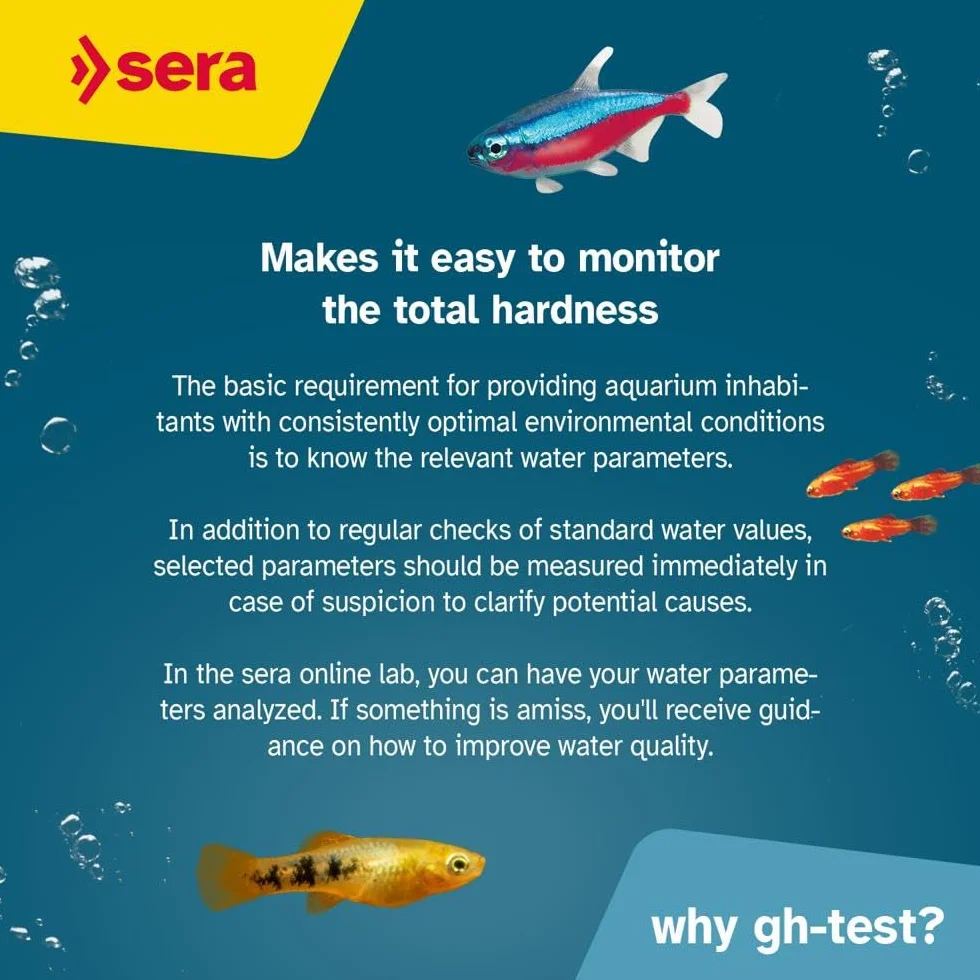 sera

Makes it easy to monitor the total hardness

The basic requirement for providing aquarium inhabitants with consistently optimal environmental conditions is to know the relevant water parameters.

In addition to regular checks of standard water values, selected parameters should be measured immediately in case of suspicion to clarify potential causes.

In the sera online lab, you can have your water parameters analyzed. If something is amiss, you'll receive guidance on how to improve water quality.

why gh-test?